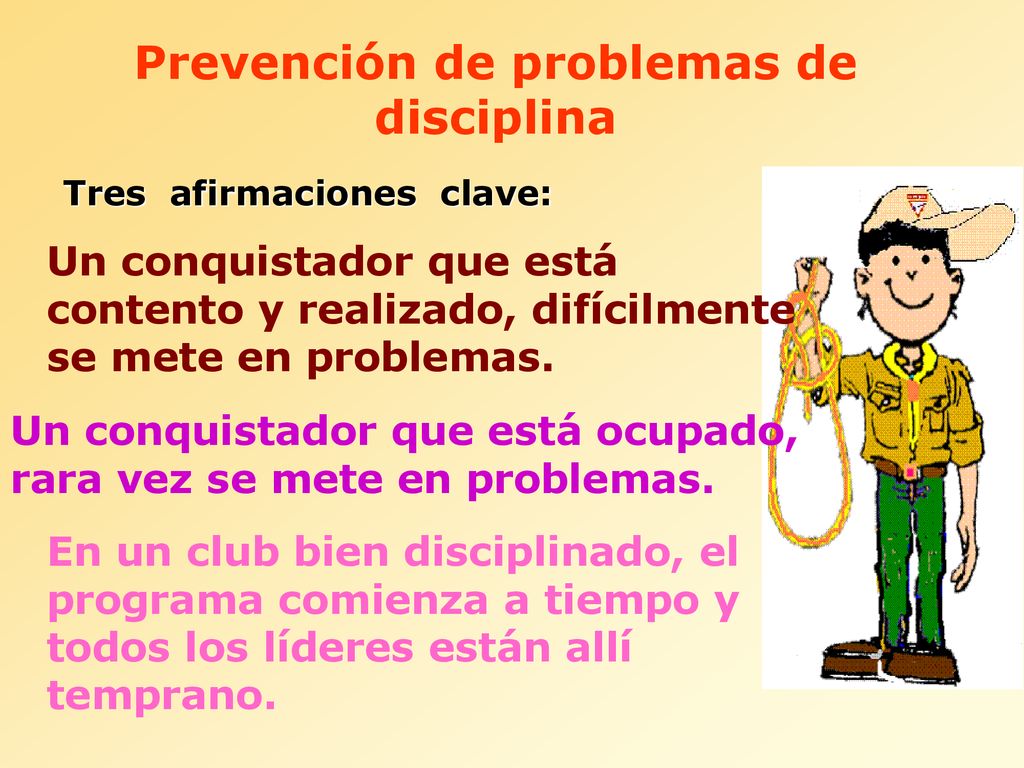 Prevención de problemas de disciplina

Tres afirmaciones clave:

Un conquistador que está contento y realizado, difícilmente se mete en problemas.

Un conquistador que está ocupado, rara vez se mete en problemas.

En un club bien disciplinado, el programa comienza a tiempo y todos los líderes están allí temprano.